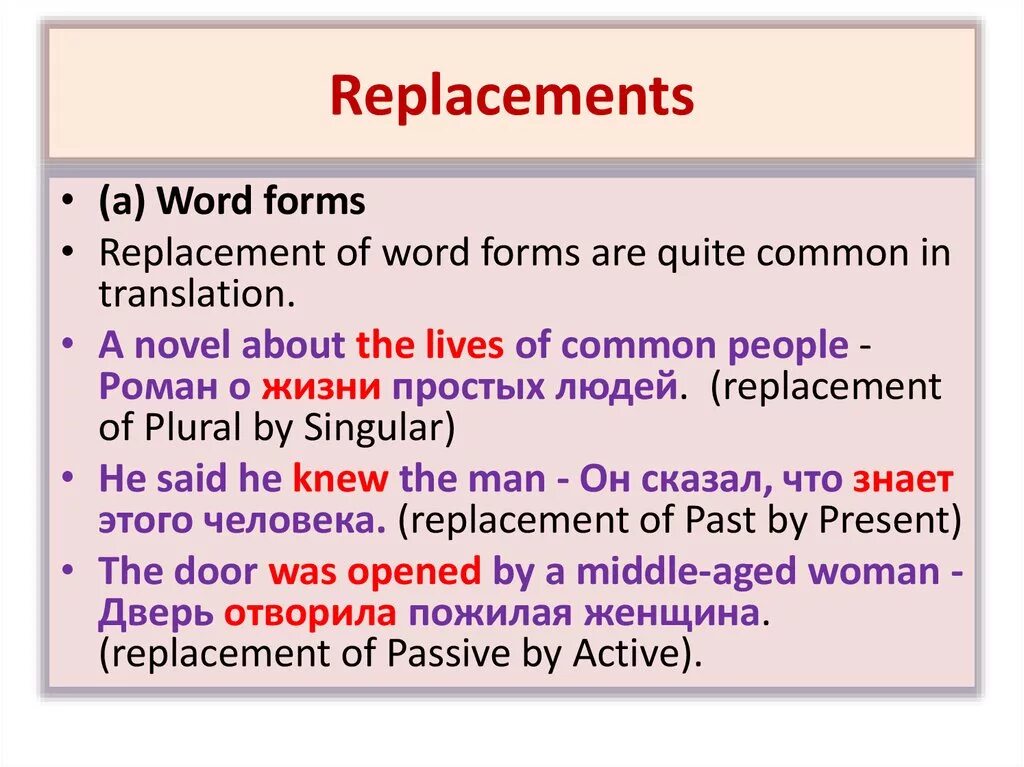 Replacements

• (a) Word forms
• Replacement of word forms are quite common in translation.
• A novel about the lives of common people - Роман о жизни простых людей. (replacement of Plural by Singular)
• He said he knew the man - Он сказал, что знает этого человека. (replacement of Past by Present)
• The door was opened by a middle-aged woman - Дверь отворила пожилая женщина. (replacement of Passive by Active).